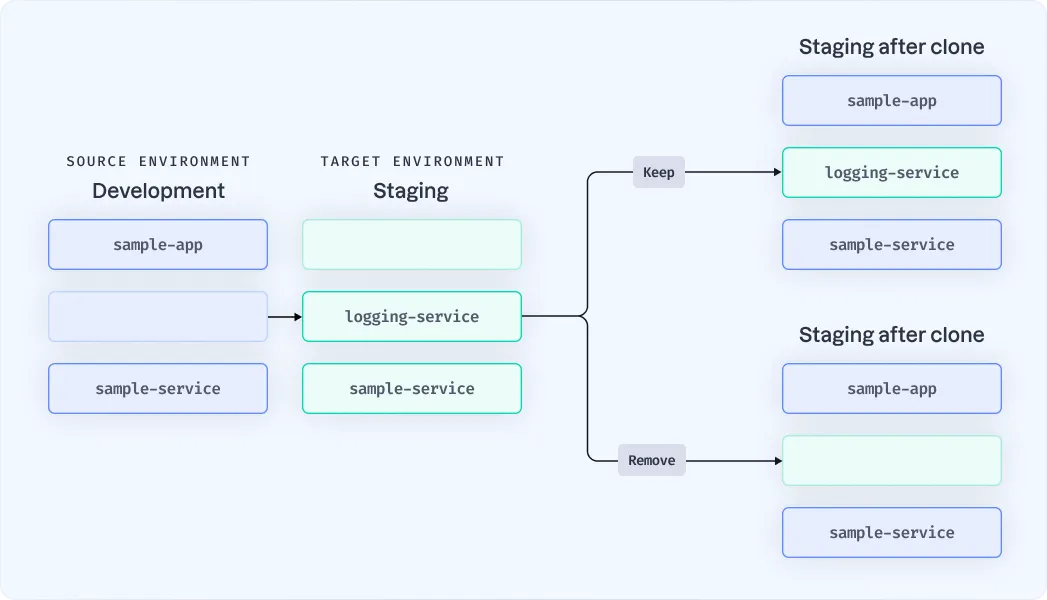 SOURCE ENVIRONMENT
Development

sample-app

sample-service

TARGET ENVIRONMENT
Staging

logging-service

sample-service

Keep

Remove

Staging after clone

sample-app

logging-service

sample-service

Staging after clone

sample-app

sample-service